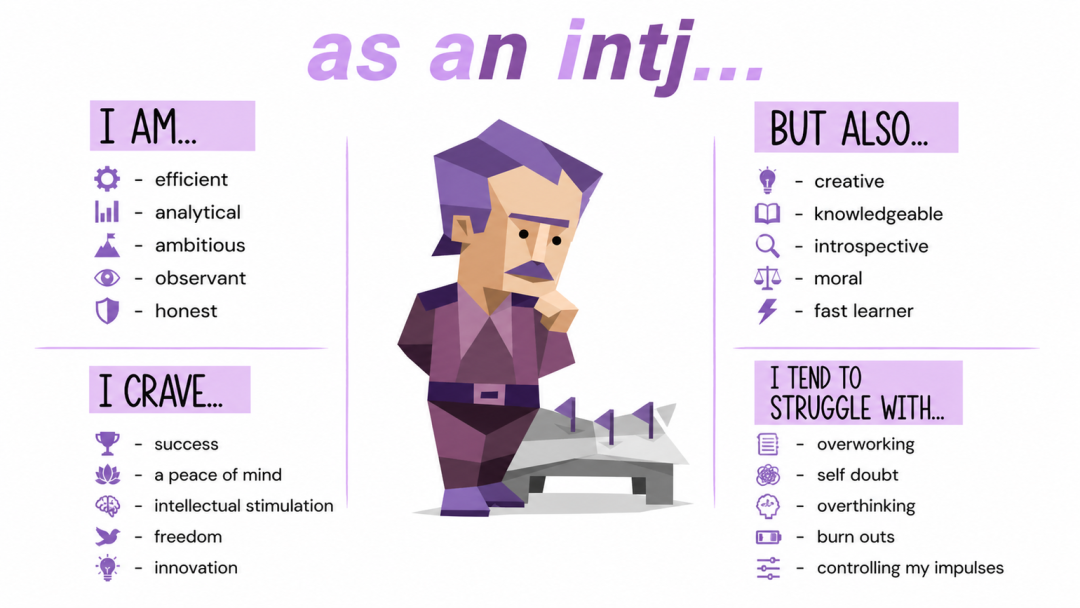 as an intj...

I AM...

- efficient
- analytical
- ambitious
- observant
- honest

I CRAVE...

- success
- a peace of mind
- intellectual stimulation
- freedom
- innovation

BUT ALSO...

- creative
- knowledgeable
- introspective
- moral
- fast learner

I TEND TO STRUGGLE WITH...

- overworking
- self doubt
- overthinking
- burn outs
- controlling my impulses